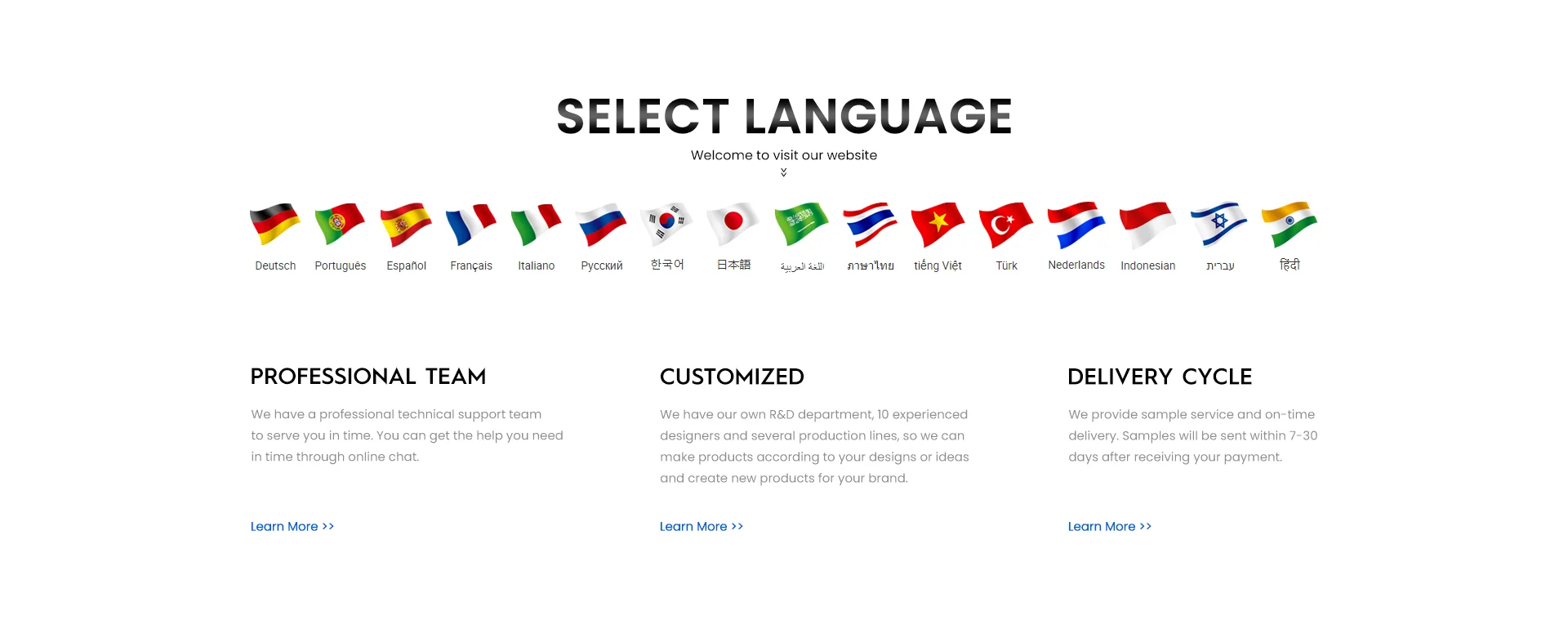 SELECT LANGUAGE

Welcome to visit our website

Deutsch Português Español Français Italiano Русский 한국어 日本語 اللغة العربية ภาษาไทย tiếng Việt Türk Nederlands Indonesian עברית हिंदी

PROFESSIONAL TEAM

We have a professional technical support team to serve you in time. You can get the help you need in time through online chat.

Learn More >>

CUSTOMIZED

We have our own R&D department, 10 experienced designers and several production lines, so we can make products according to your designs or ideas and create new products for your brand.

Learn More >>

DELIVERY CYCLE

We provide sample service and on-time delivery. Samples will be sent within 7-30 days after receiving your payment.

Learn More >>